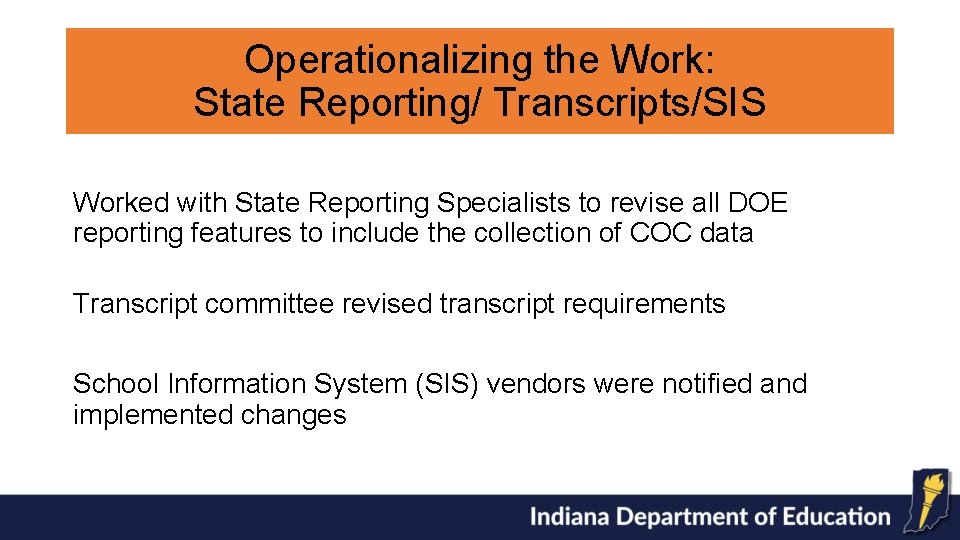 Operationalizing the Work:
State Reporting/ Transcripts/SIS

Worked with State Reporting Specialists to revise all DOE reporting features to include the collection of COC data

Transcript committee revised transcript requirements

School Information System (SIS) vendors were notified and implemented changes

Indiana Department of Education